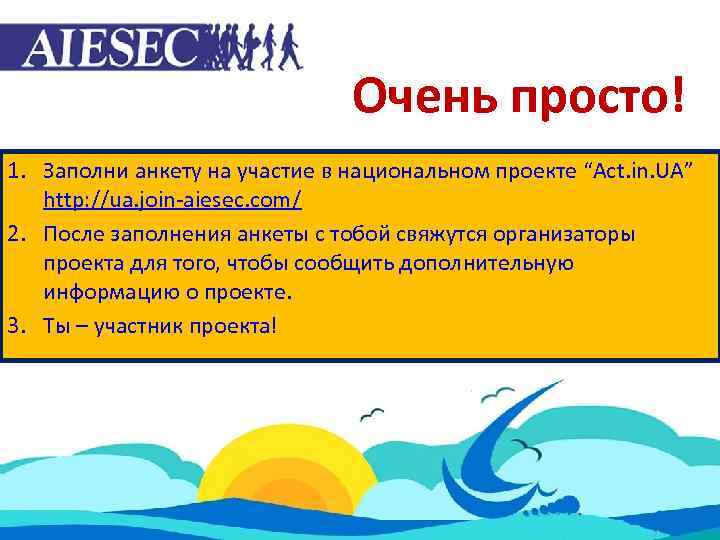 AIESEC

Очень просто!

1. Заполни анкету на участие в национальном проекте “Act.in.UA” http://ua.join-aiesec.com/
2. После заполнения анкеты с тобой свяжутся организаторы проекта для того, чтобы сообщить дополнительную информацию о проекте.
3. Ты – участник проекта!